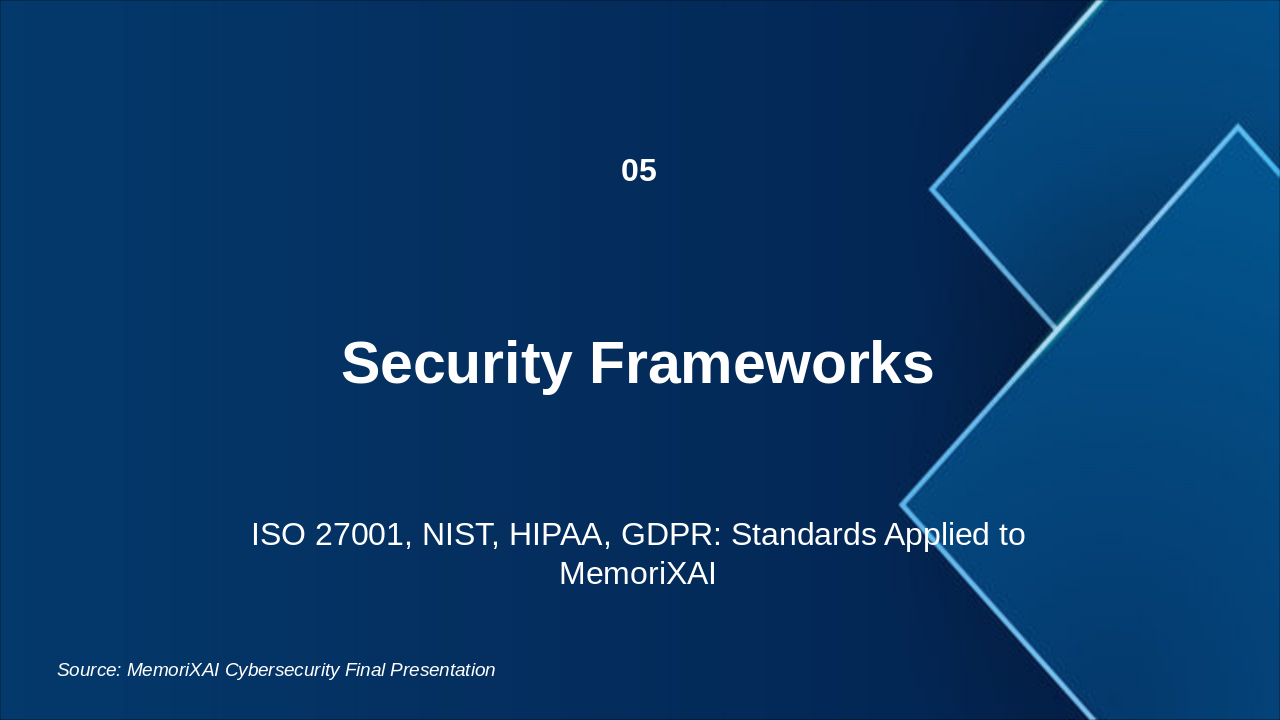 05

Security Frameworks

ISO 27001, NIST, HIPAA, GDPR: Standards Applied to MemoriXAI

Source: MemoriXAI Cybersecurity Final Presentation